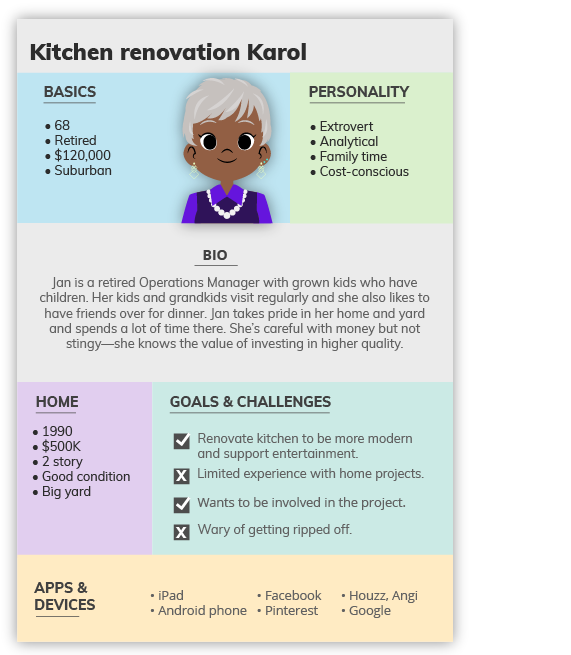 Kitchen renovation Karol

BASICS

• 68
• Retired
• $120,000
• Suburban

PERSONALITY

• Extrovert
• Analytical
• Family time
• Cost-conscious

BIO

Jan is a retired Operations Manager with grown kids who have children. Her kids and grandkids visit regularly and she also likes to have friends over for dinner. Jan takes pride in her home and yard and spends a lot of time there. She's careful with money but not stingy—she knows the value of investing in higher quality.

HOME

• 1990
• $500K
• 2 story
• Good condition
• Big yard

GOALS & CHALLENGES

Renovate kitchen to be more modern and support entertainment.
Limited experience with home projects.
Wants to be involved in the project.
Wary of getting ripped off.

APPS & DEVICES

• iPad
• Android phone
• Facebook
• Pinterest
• Houzz, Angi
• Google